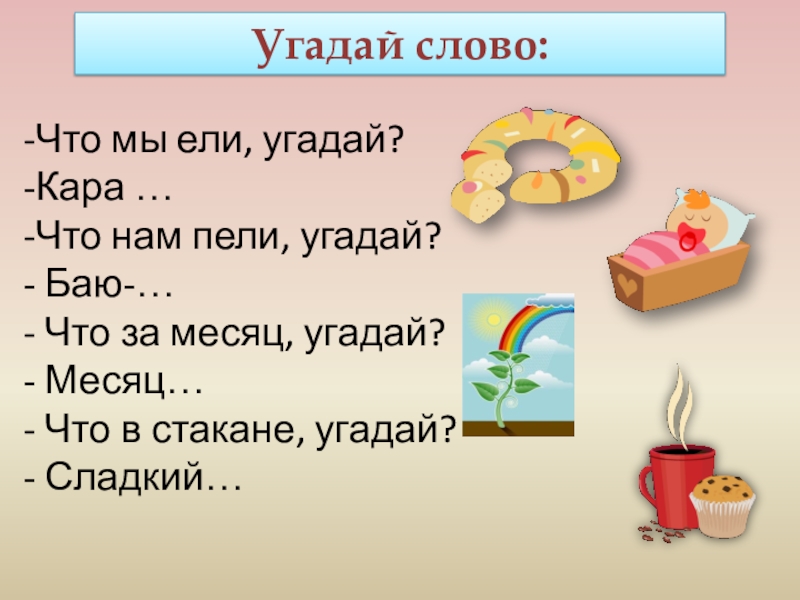 Угадай слово:

-Что мы ели, угадай?
-Кара …
-Что нам пели, угадай?
- Баю-…
- Что за месяц, угадай?
- Месяц…
- Что в стакане, угадай?
- Сладкий…